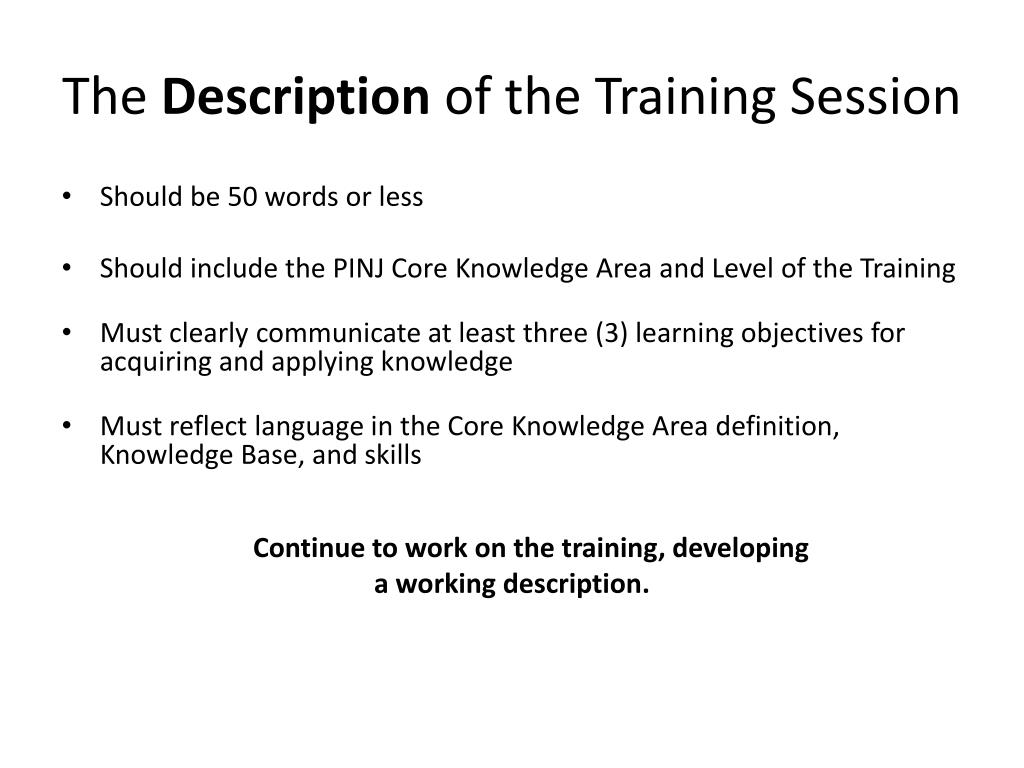 The Description of the Training Session

• Should be 50 words or less

• Should include the PINJ Core Knowledge Area and Level of the Training

• Must clearly communicate at least three (3) learning objectives for acquiring and applying knowledge

• Must reflect language in the Core Knowledge Area definition, Knowledge Base, and skills

Continue to work on the training, developing a working description.